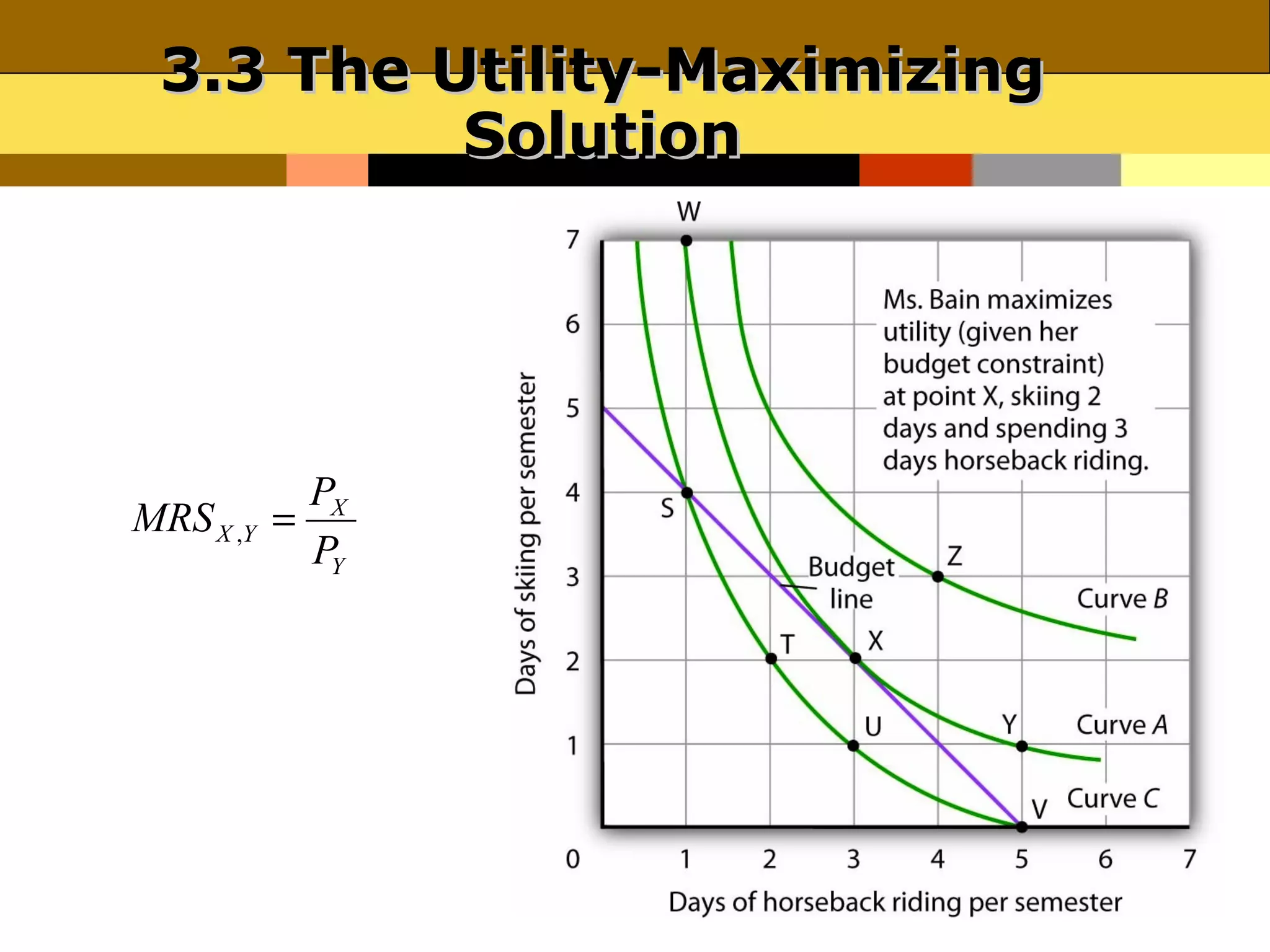 3.3 The Utility-Maximizing Solution

$MRS_{X,Y} = \frac{P_X}{P_Y}$

W
7
6
5
4
3
2
1
0
Days of skiing per semester

Ms. Bain maximizes utility (given her budget constraint) at point X, skiing 2 days and spending 3 days horseback riding.

S
Budget line
Z
Curve B
T
X
U
Y
Curve A
V
Curve C

1
2
3
4
5
6
7
Days of horseback riding per semester